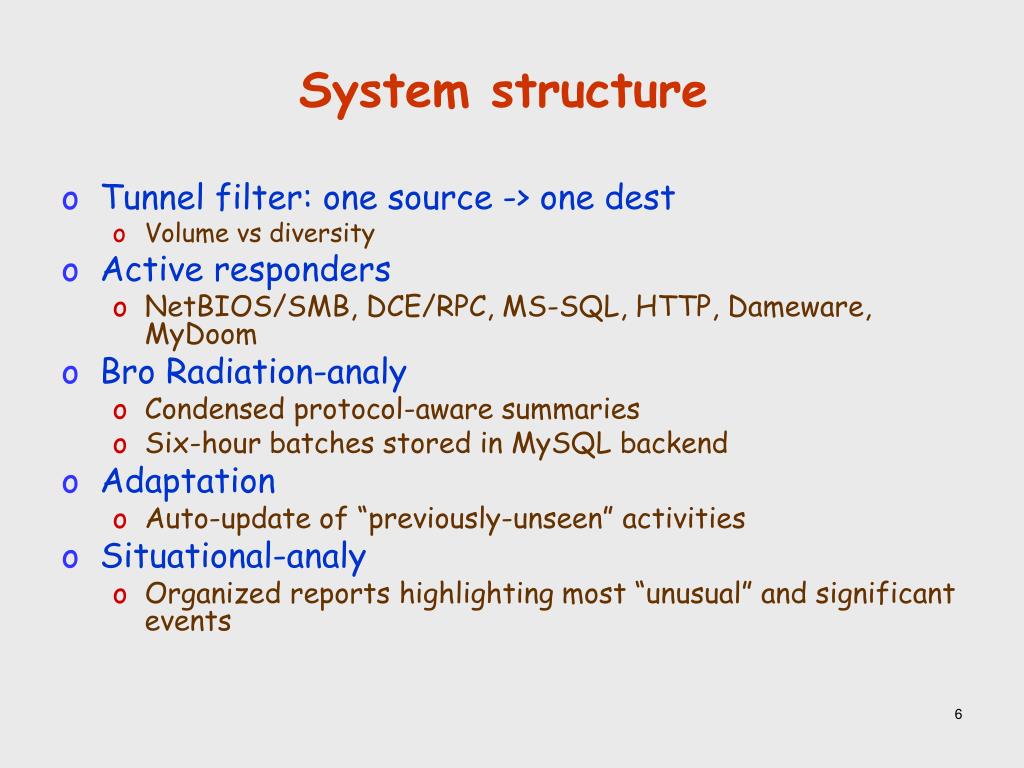 System structure

o Tunnel filter: one source -> one dest
  o Volume vs diversity
o Active responders
  o NetBIOS/SMB, DCE/RPC, MS-SQL, HTTP, Dameware, MyDoom
o Bro Radiation-analy
  o Condensed protocol-aware summaries
  o Six-hour batches stored in MySQL backend
o Adaptation
  o Auto-update of “previously-unseen” activities
o Situational-analy
  o Organized reports highlighting most “unusual” and significant events

6